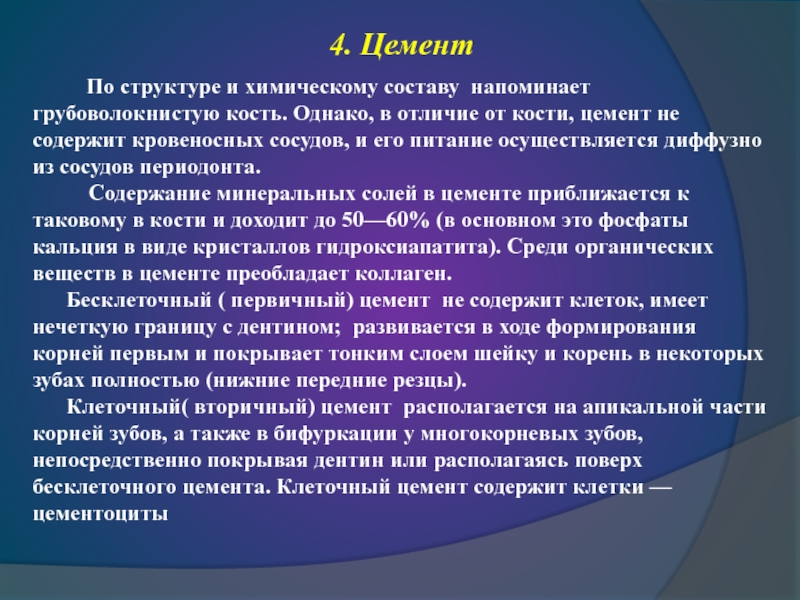 4. Цемент

По структуре и химическому составу напоминает грубоволокнистую кость. Однако, в отличие от кости, цемент не содержит кровеносных сосудов, и его питание осуществляется диффузно из сосудов периодонта.

Содержание минеральных солей в цементе приближается к таковому в кости и доходит до 50—60% (в основном это фосфаты кальция в виде кристаллов гидроксиапатита). Среди органических веществ в цементе преобладает коллаген.

Бесклеточный ( первичный) цемент не содержит клеток, имеет нечеткую границу с дентином; развивается в ходе формирования корней первым и покрывает тонким слоем шейку и корень в некоторых зубах полностью (нижние передние резцы).

Клеточный( вторичный) цемент располагается на апикальной части корней зубов, а также в бифуркации у многокорневых зубов, непосредственно покрывая дентин или располагаясь поверх бесклеточного цемента. Клеточный цемент содержит клетки — цементоциты